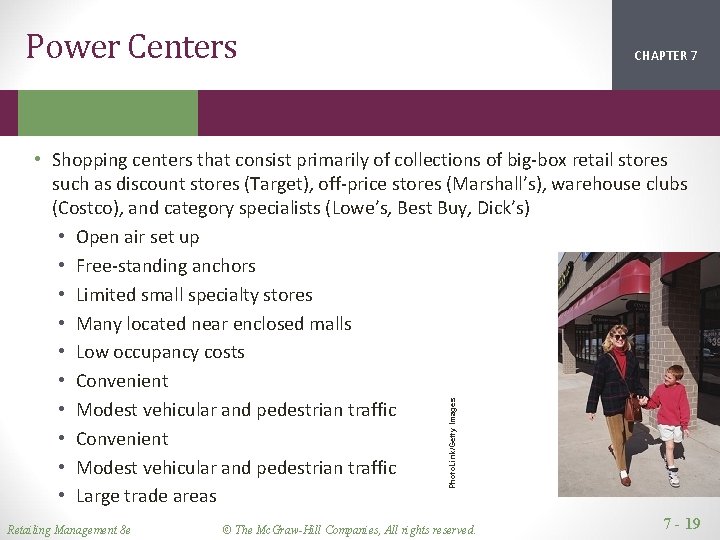 Power Centers

CHAPTER 7

• Shopping centers that consist primarily of collections of big-box retail stores such as discount stores (Target), off-price stores (Marshall's), warehouse clubs (Costco), and category specialists (Lowe's, Best Buy, Dick's)
• Open air set up
• Free-standing anchors
• Limited small specialty stores
• Many located near enclosed malls
• Low occupancy costs
• Convenient
• Modest vehicular and pedestrian traffic
• Convenient
• Modest vehicular and pedestrian traffic
• Large trade areas

PhotoLink/Getty Images

Retailing Management 8e

© The McGraw-Hill Companies, All rights reserved.

7 - 19